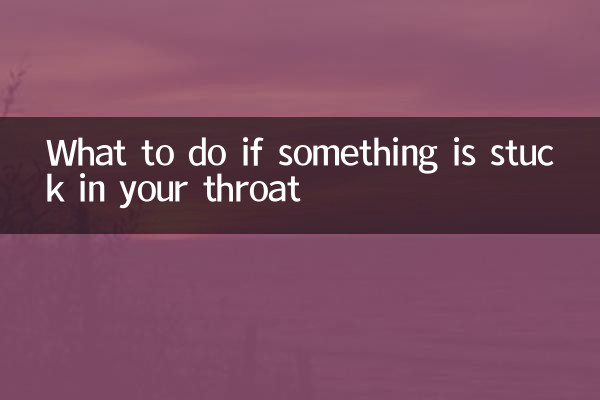 What to do if something is stuck in your throat